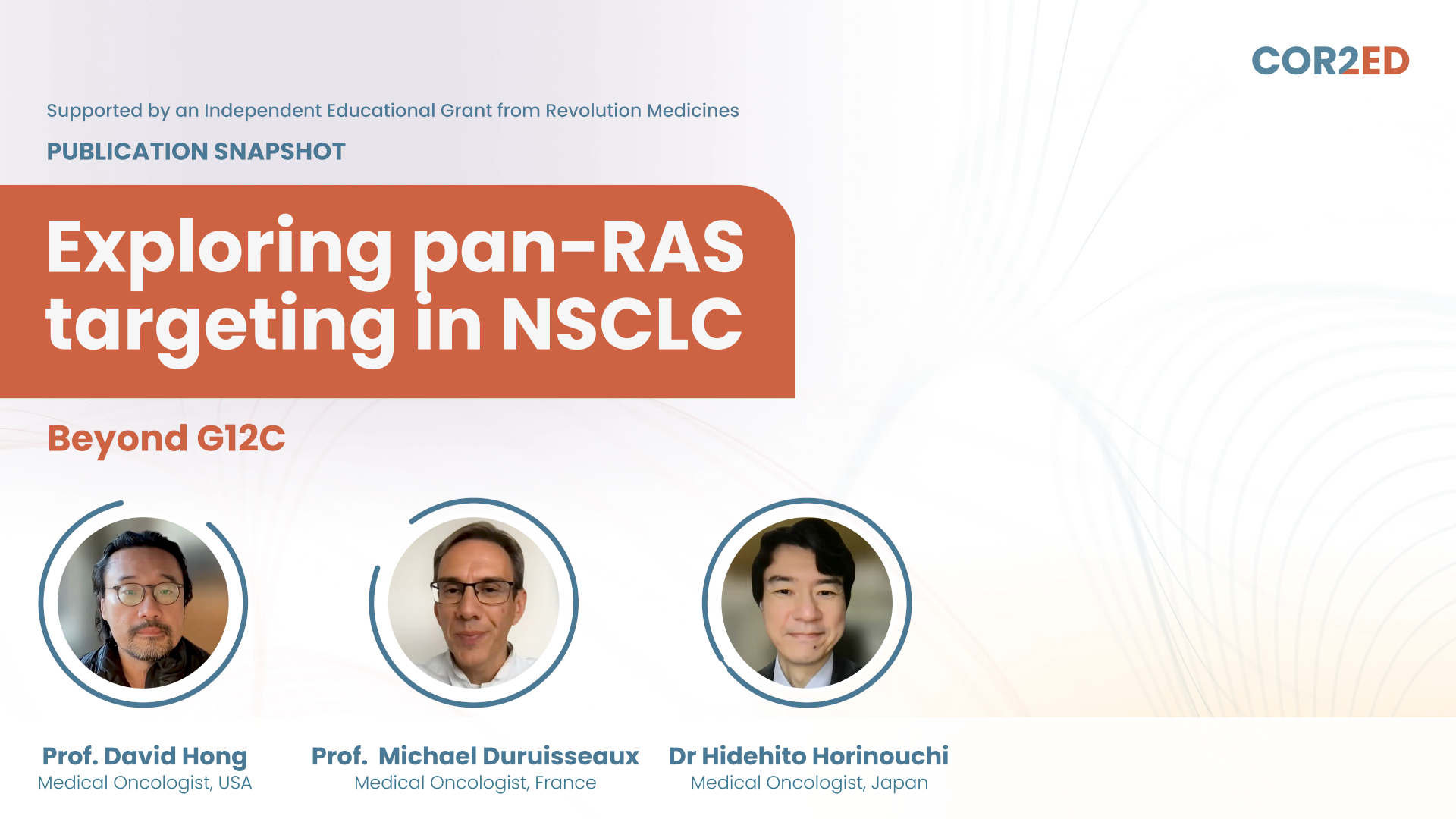 COR2ED

Supported by an Independent Educational Grant from Revolution Medicines

PUBLICATION SNAPSHOT

Exploring pan-RAS targeting in NSCLC

Beyond G12C

Prof. David Hong
Medical Oncologist, USA

Prof. Michael Duruisseaux
Medical Oncologist, France

Dr Hidehito Horinouchi
Medical Oncologist, Japan